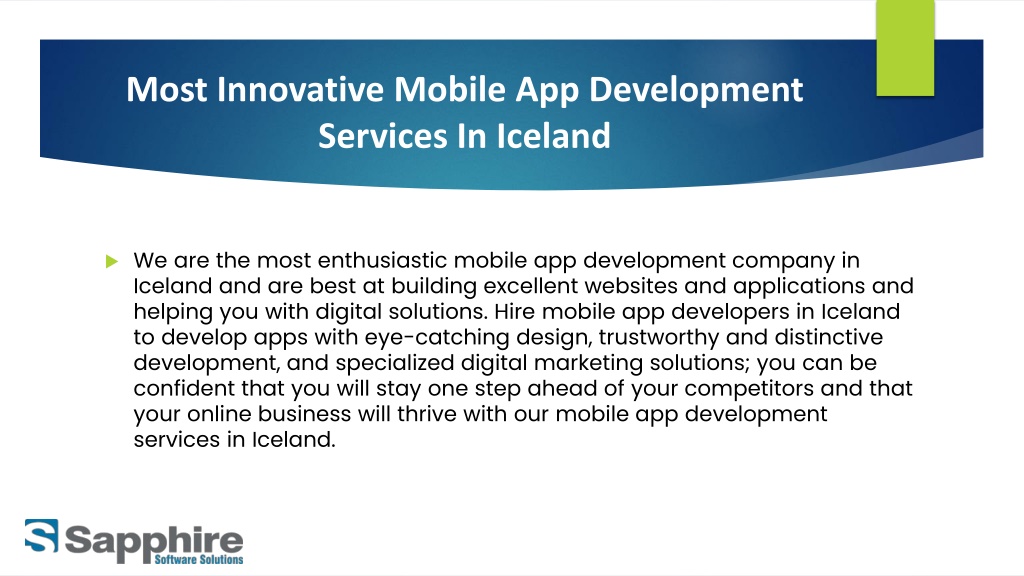 Most Innovative Mobile App Development Services In Iceland

We are the most enthusiastic mobile app development company in Iceland and are best at building excellent websites and applications and helping you with digital solutions. Hire mobile app developers in Iceland to develop apps with eye-catching design, trustworthy and distinctive development, and specialized digital marketing solutions; you can be confident that you will stay one step ahead of your competitors and that your online business will thrive with our mobile app development services in Iceland.

Sapphire
Software Solutions